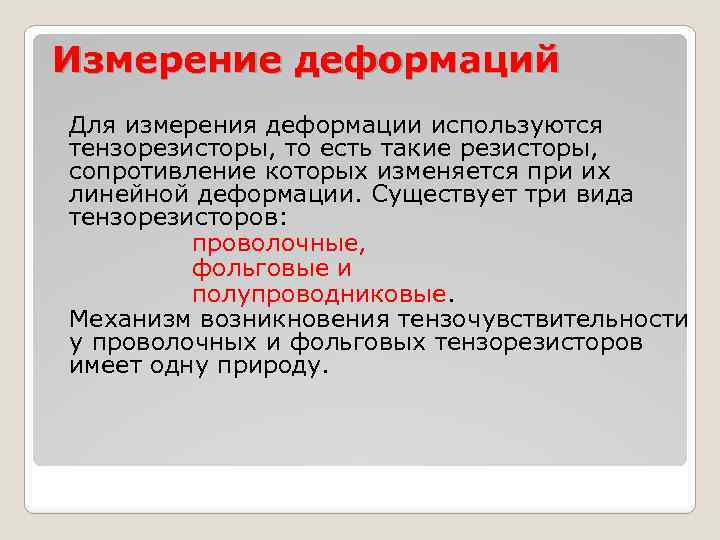 Измерение деформаций

Для измерения деформации используются тензорезисторы, то есть такие резисторы, сопротивление которых изменяется при их линейной деформации. Существует три вида тензорезисторов:

проволочные,
фольговые и
полупроводниковые.

Механизм возникновения тензочувствительности у проволочных и фольговых тензорезисторов имеет одну природу.